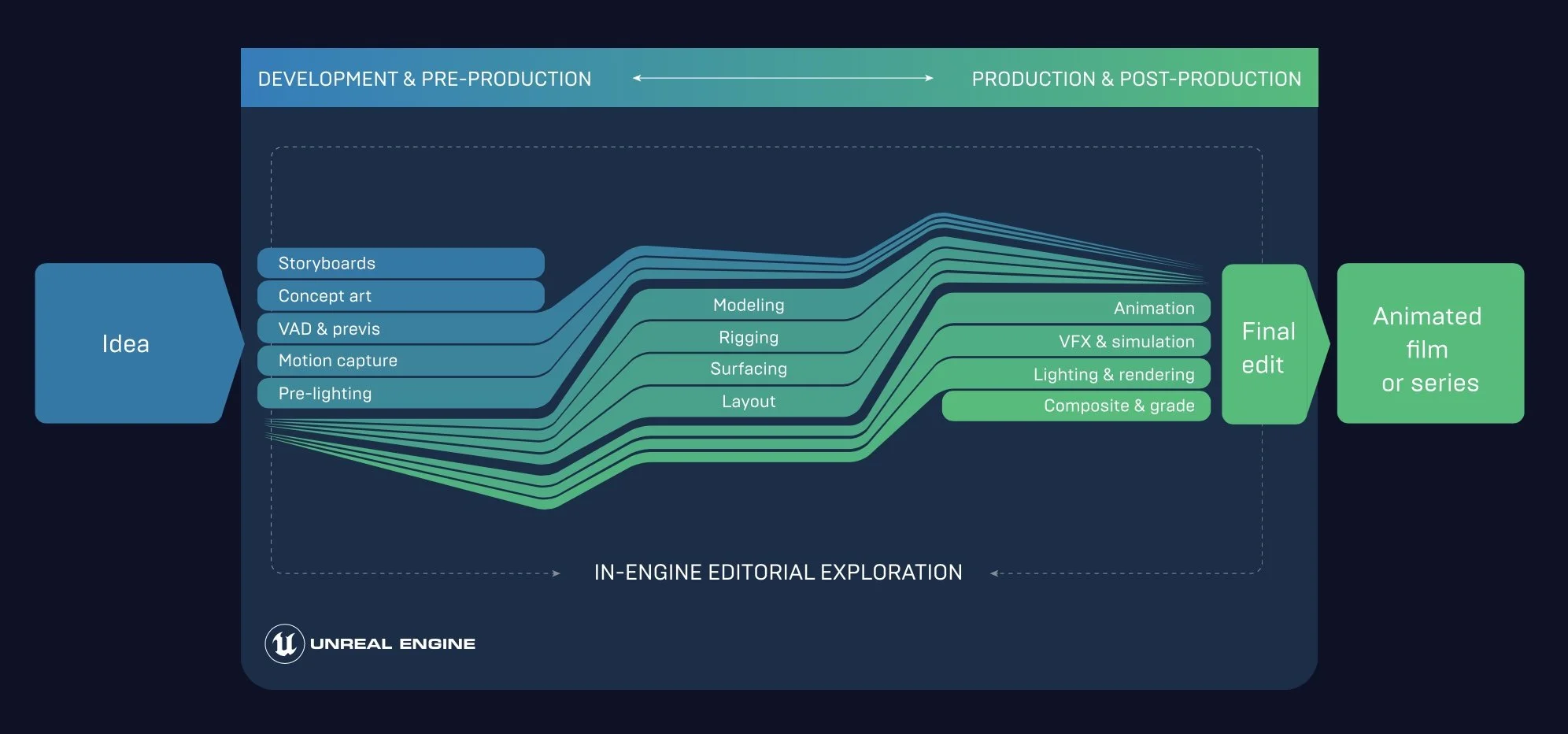 DEVELOPMENT & PRE-PRODUCTION

PRODUCTION & POST-PRODUCTION

Idea

Storyboards

Concept art

VAD & previs

Motion capture

Pre-lighting

Modeling

Rigging

Surfacing

Layout

Animation

VFX & simulation

Lighting & rendering

Composite & grade

Final edit

Animated film or series

IN-ENGINE EDITORIAL EXPLORATION

UNREAL ENGINE